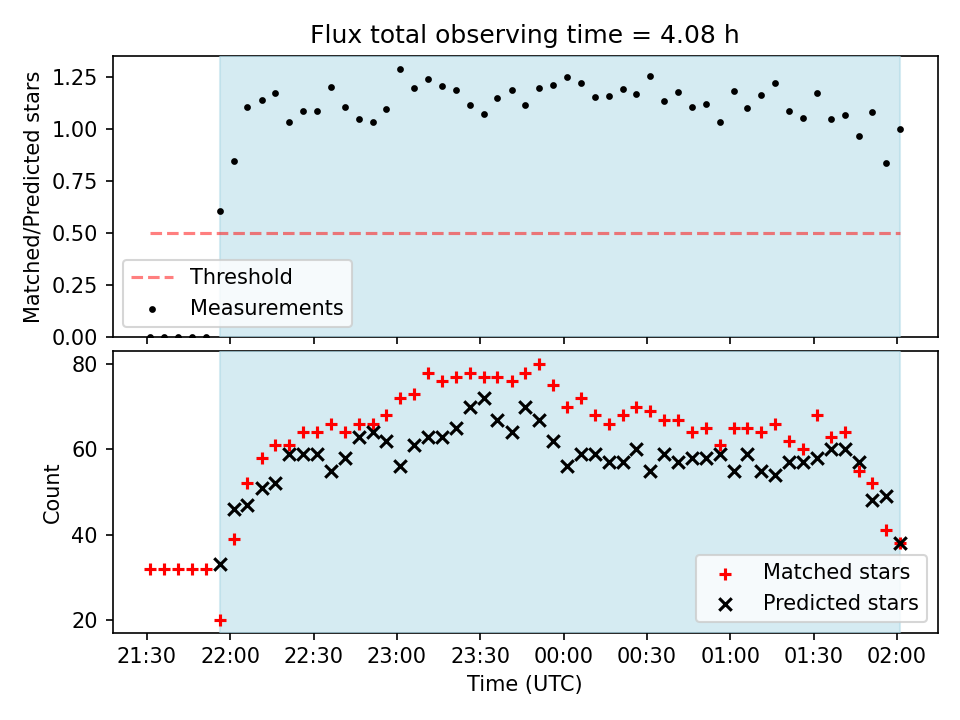 Flux total observing time = 4.08 h

Matched/Predicted stars

1.25
1.00
0.75
0.50
0.25
0.00

Threshold
Measurements

Count

80
60
40
20

Matched stars
Predicted stars

21:30 22:00 22:30 23:00 23:30 00:00 00:30 01:00 01:30 02:00

Time (UTC)